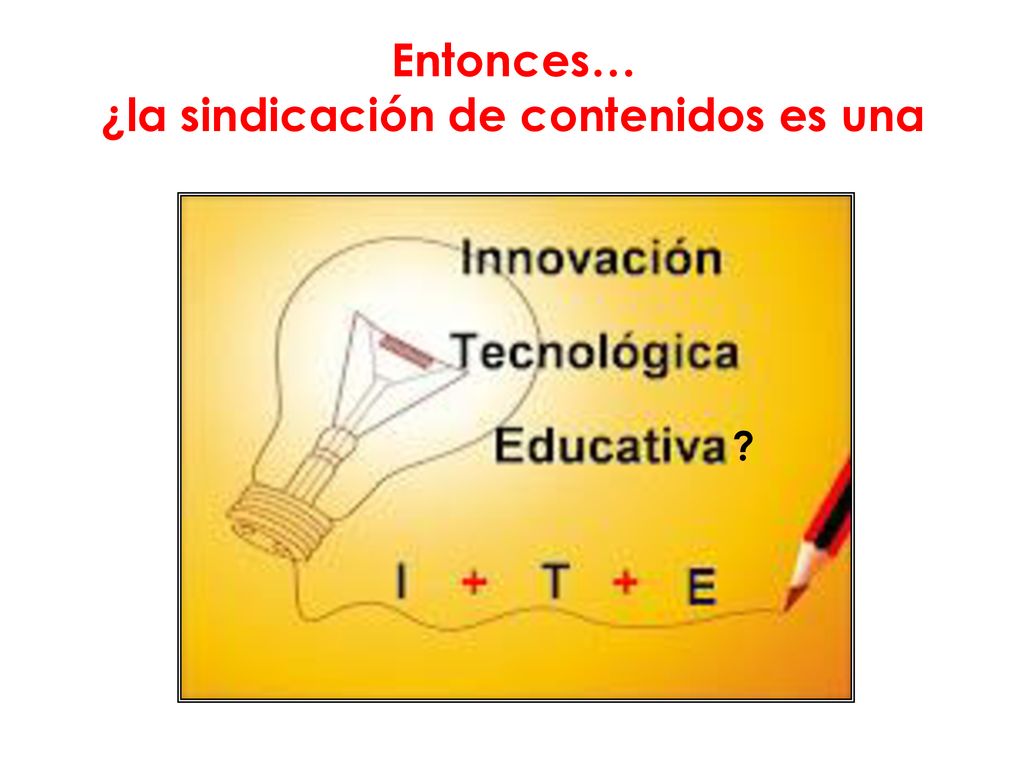 Entonces…
¿la sindicación de contenidos es una

Innovación
Tecnológica
Educativa?

I + T + E